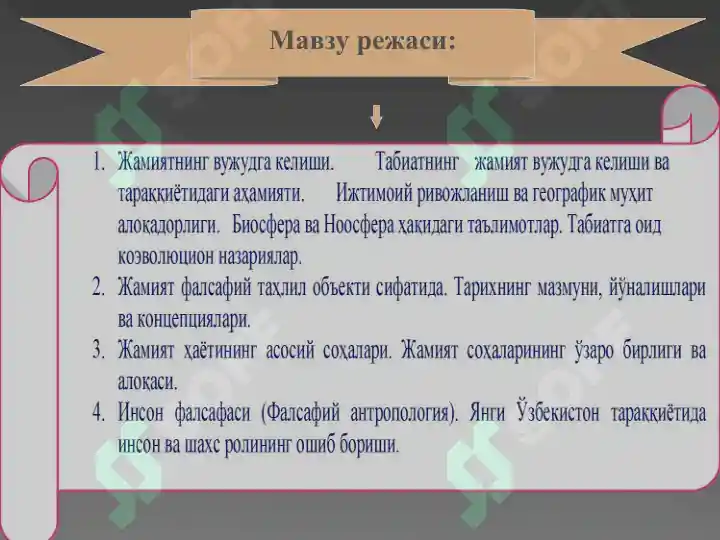 Мавзу режаси:

1. Жамиятнинг вужудга келиши. Табиатнинг жамият вужудга келиши ва тараққиётидаги аҳамияти. Ижтимоий ривожланиш ва географик муҳит алоқадорлиги. Биосфера ва Ноосфера ҳақидаги таълимотлар. Табиатга оид коэволюцион назариялар.

2. Жамият фалсафий таҳлил объекти сифатида. Тарихнинг мазмуни, йўналишлари ва концепциялари.

3. Жамият ҳаётининг асосий соҳалари. Жамият соҳаларининг ўзаро бирлиги ва алоқаси.

4. Инсон фалсафаси (Фалсафий антропология). Янги Ўзбекистон тараққиётида инсон ва шахс ролининг ошиб бориши.